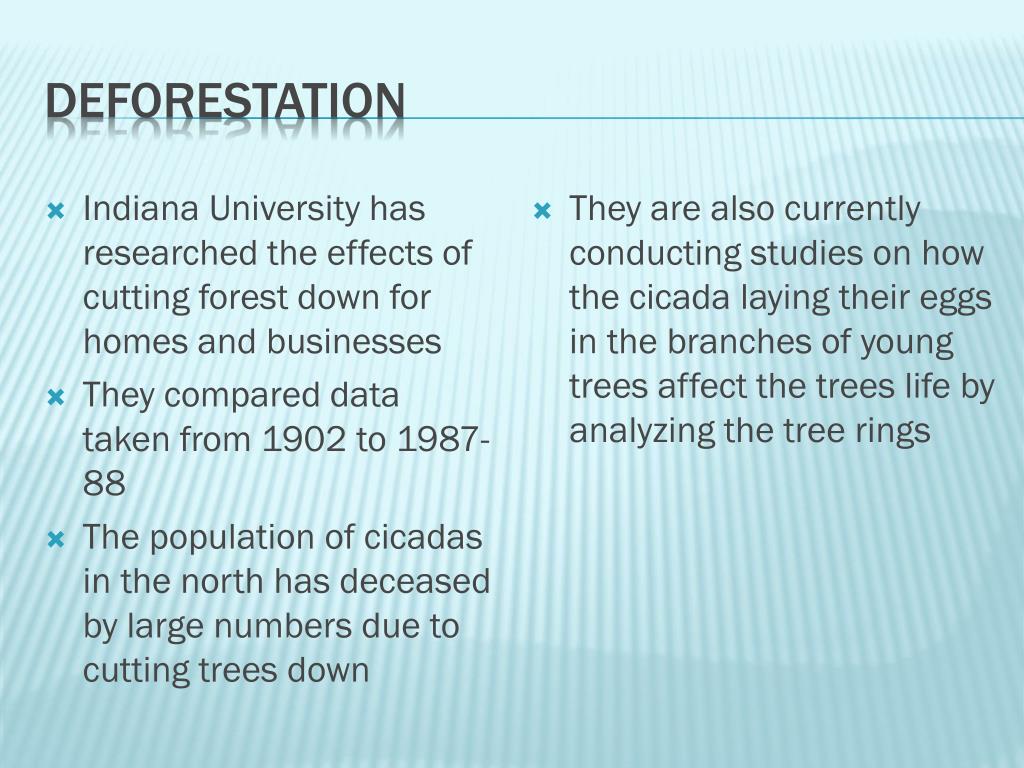 DEFORESTATION

Indiana University has researched the effects of cutting forest down for homes and businesses

They compared data taken from 1902 to 1987-88

The population of cicadas in the north has deceased by large numbers due to cutting trees down

They are also currently conducting studies on how the cicada laying their eggs in the branches of young trees affect the trees life by analyzing the tree rings